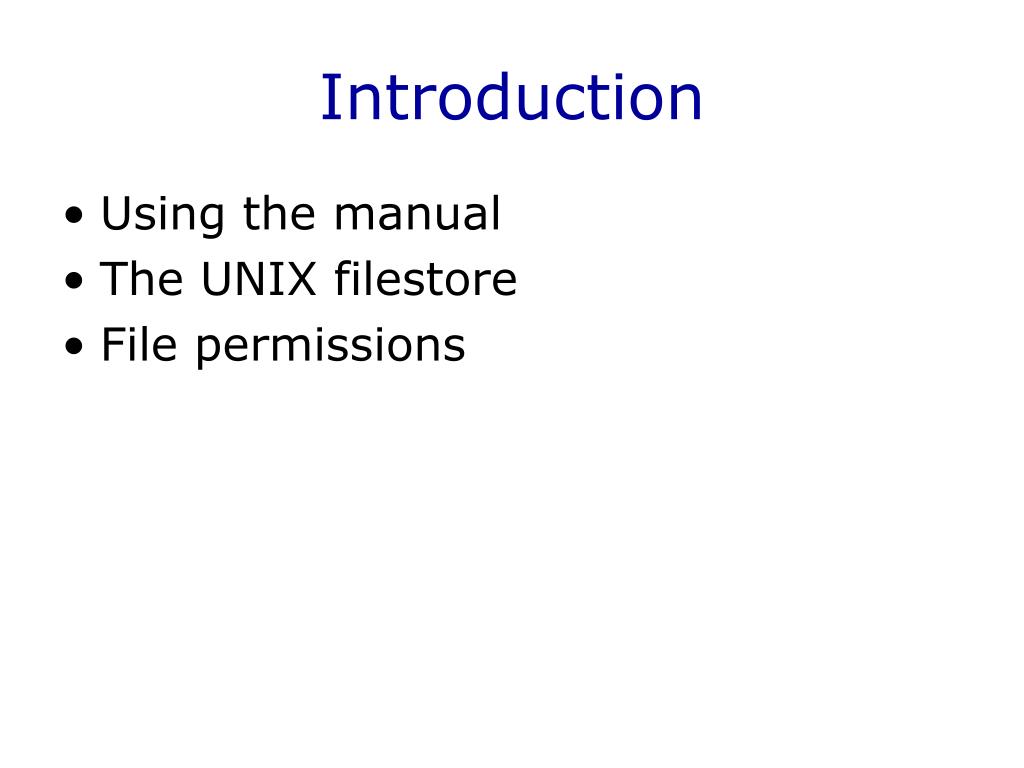 Introduction

• Using the manual
• The UNIX filestore
• File permissions